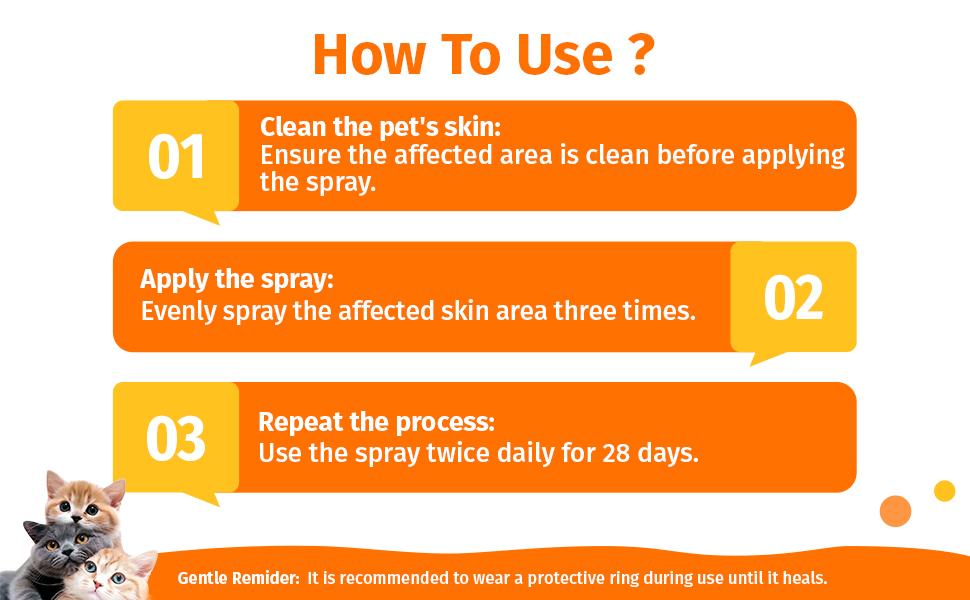 How To Use ?

01

Clean the pet's skin:
Ensure the affected area is clean before applying the spray.

Apply the spray:
Evenly spray the affected skin area three times.

02

03

Repeat the process:
Use the spray twice daily for 28 days.

Gentle Remider: It is recommended to wear a protective ring during use until it heals.